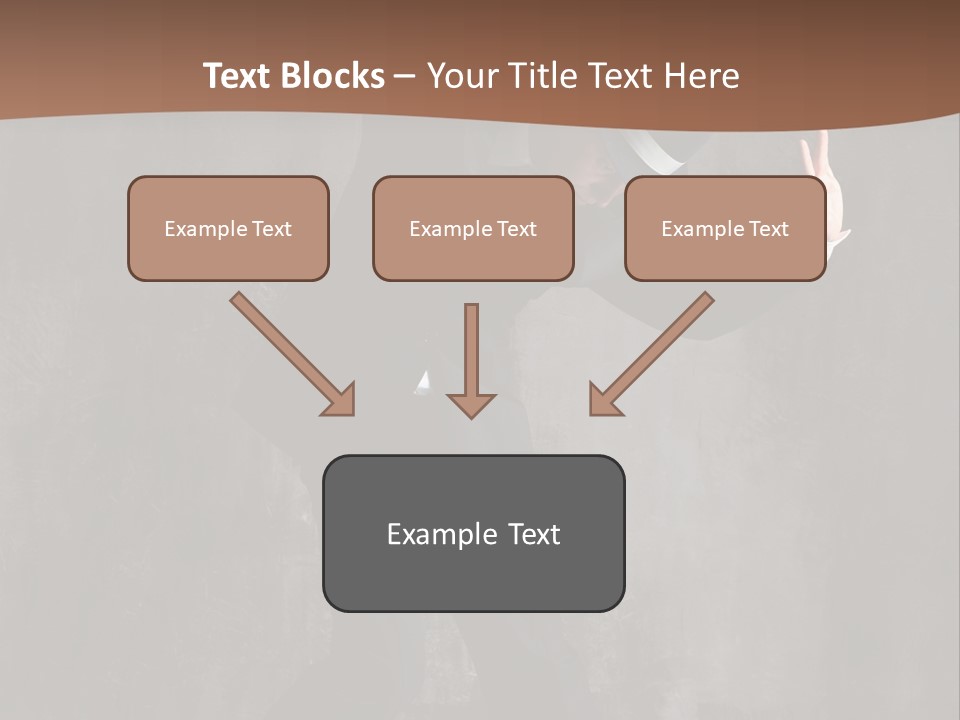 Text Blocks – Your Title Text Here

Example Text

Example Text

Example Text

Example Text